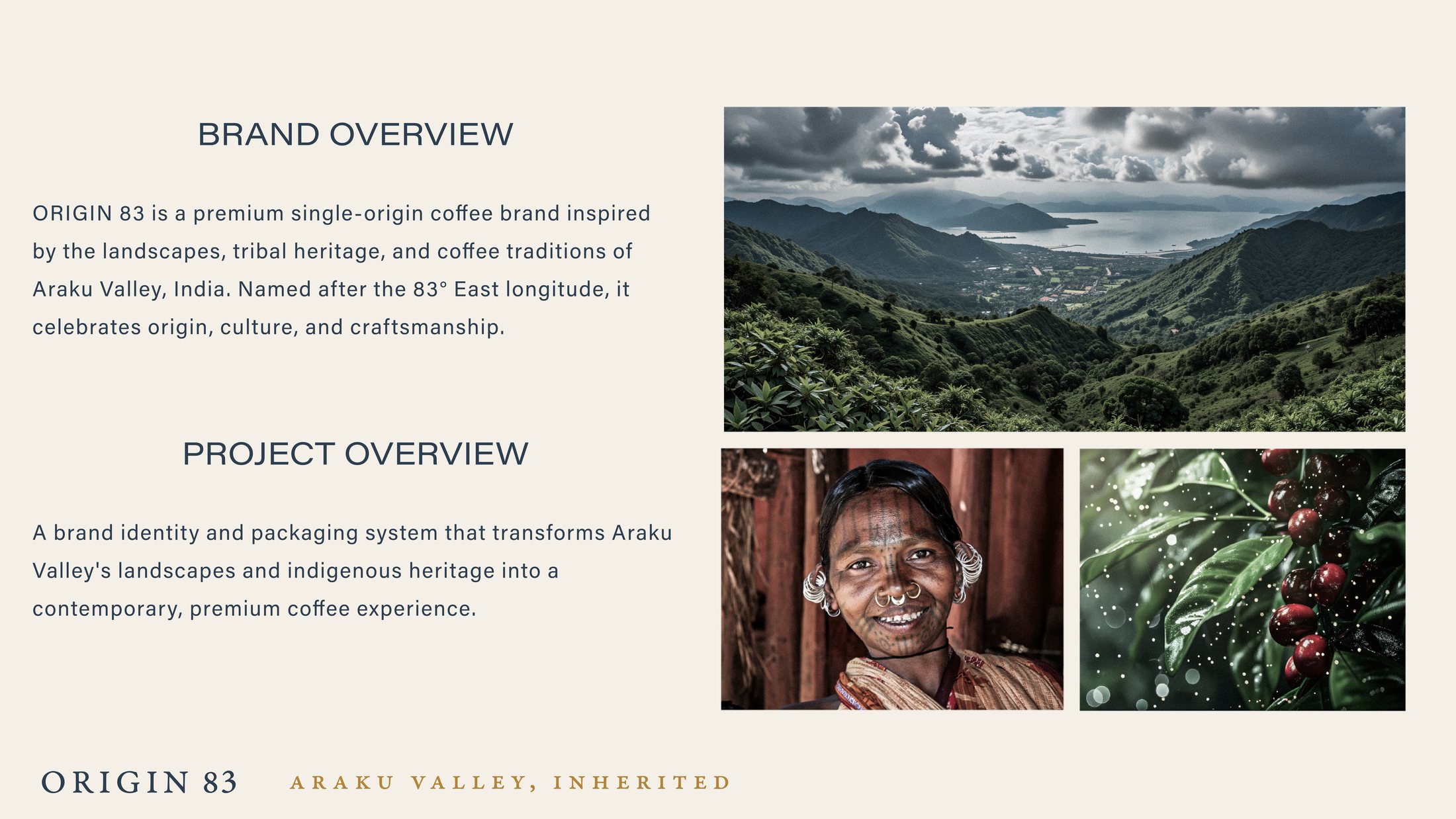 BRAND OVERVIEW

ORIGIN 83 is a premium single-origin coffee brand inspired by the landscapes, tribal heritage, and coffee traditions of Araku Valley, India. Named after the 83° East longitude, it celebrates origin, culture, and craftsmanship.

PROJECT OVERVIEW

A brand identity and packaging system that transforms Araku Valley's landscapes and indigenous heritage into a contemporary, premium coffee experience.

ORIGIN 83

ARAKU VALLEY, INHERITED